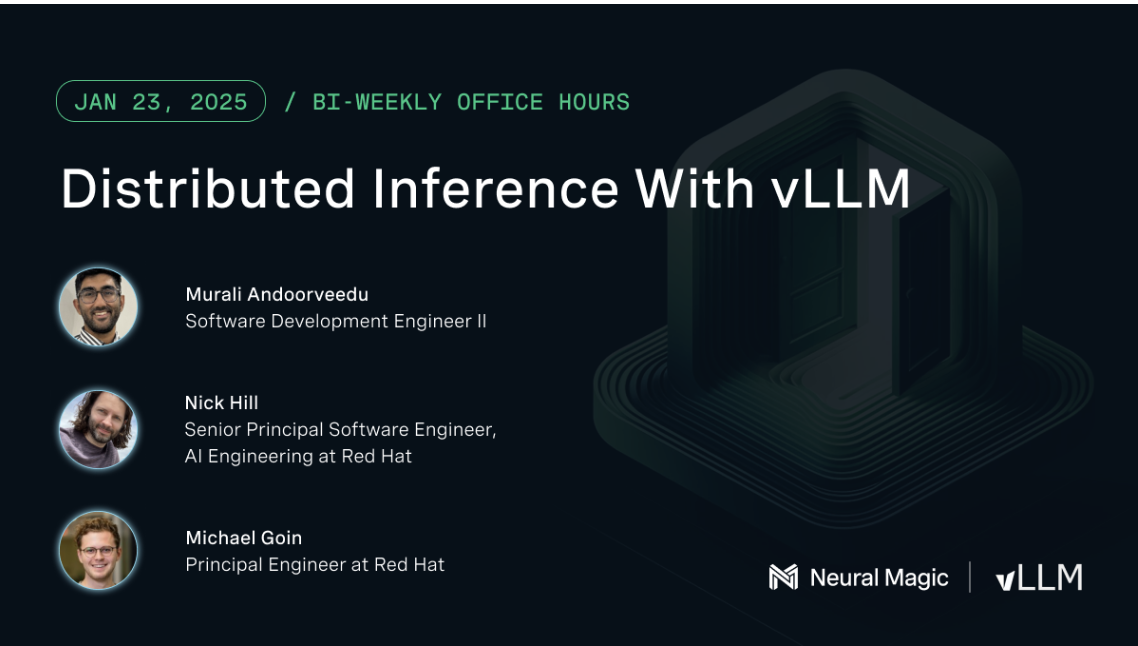 JAN 23, 2025 / BI-WEEKLY OFFICE HOURS

Distributed Inference With vLLM

Murali Andoorveedu
Software Development Engineer II

Nick Hill
Senior Principal Software Engineer, AI Engineering at Red Hat

Michael Goin
Principal Engineer at Red Hat

Neural Magic | vLLM